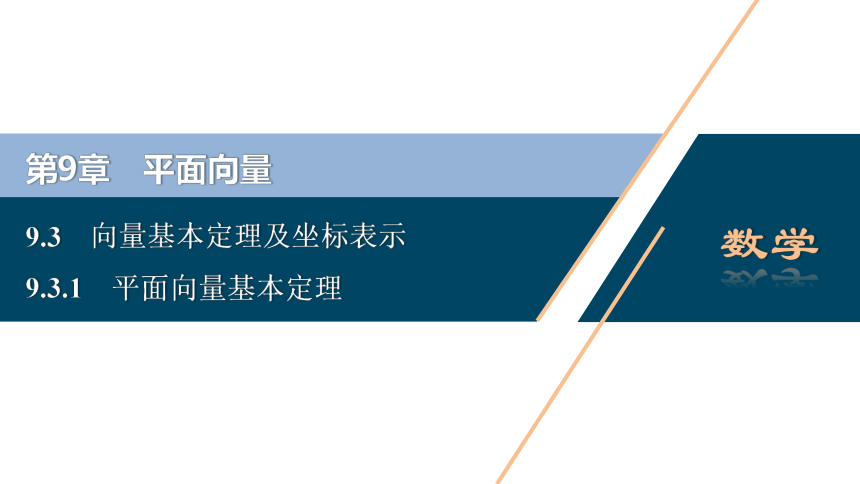 第9章　平面向量

9.3　向量基本定理及坐标表示

9.3.1　平面向量基本定理

数学